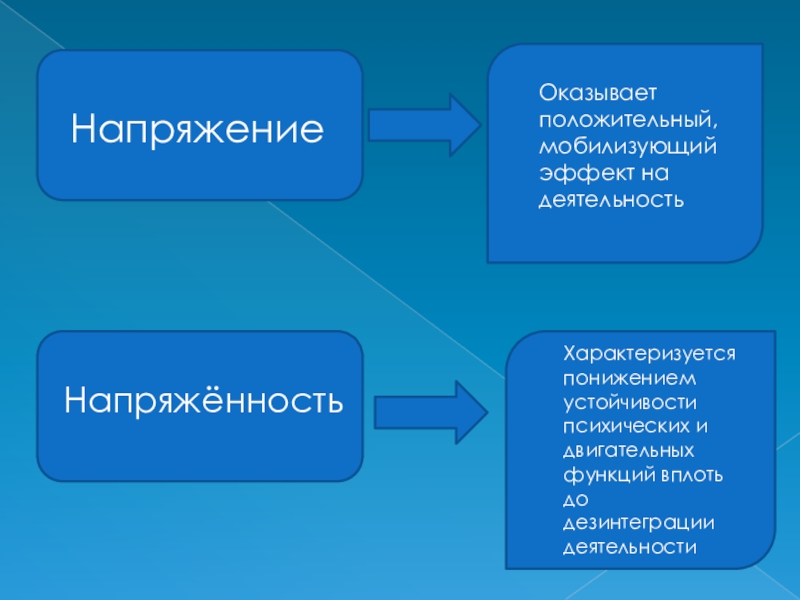 Напряжение

Оказывает положительный, мобилизующий эффект на деятельность

Напряжённость

Характеризуется понижением устойчивости психических и двигательных функций вплоть до дезинтеграции деятельности